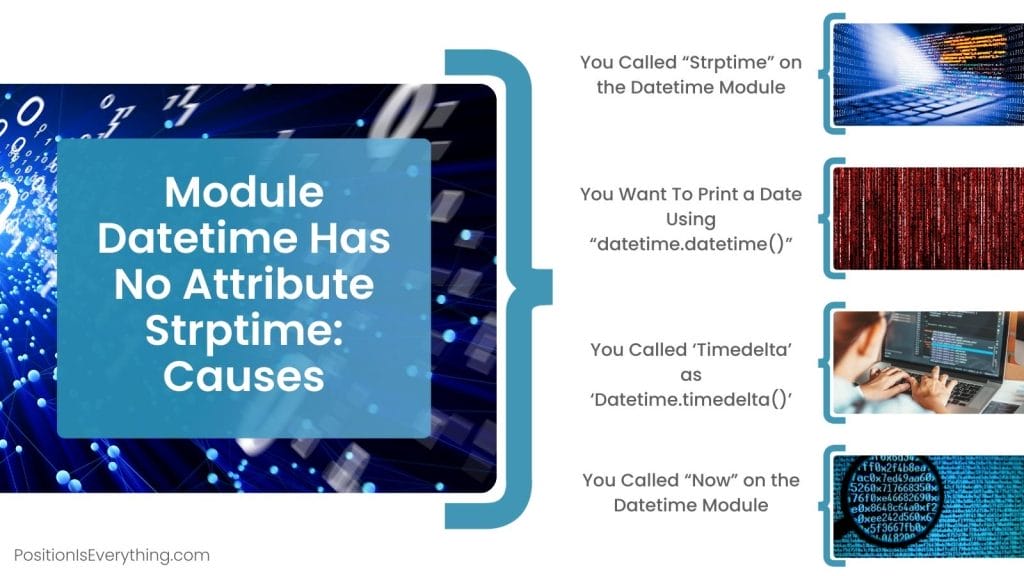 Module Datetime Has No Attribute Strptime: Causes

You Called “Strptime” on the Datetime Module

You Want To Print a Date Using “datetime.datetime()”

You Called ‘Timedelta’ as ‘Datetime.timedelta()’

You Called “Now” on the Datetime Module

PositionIsEverything.com